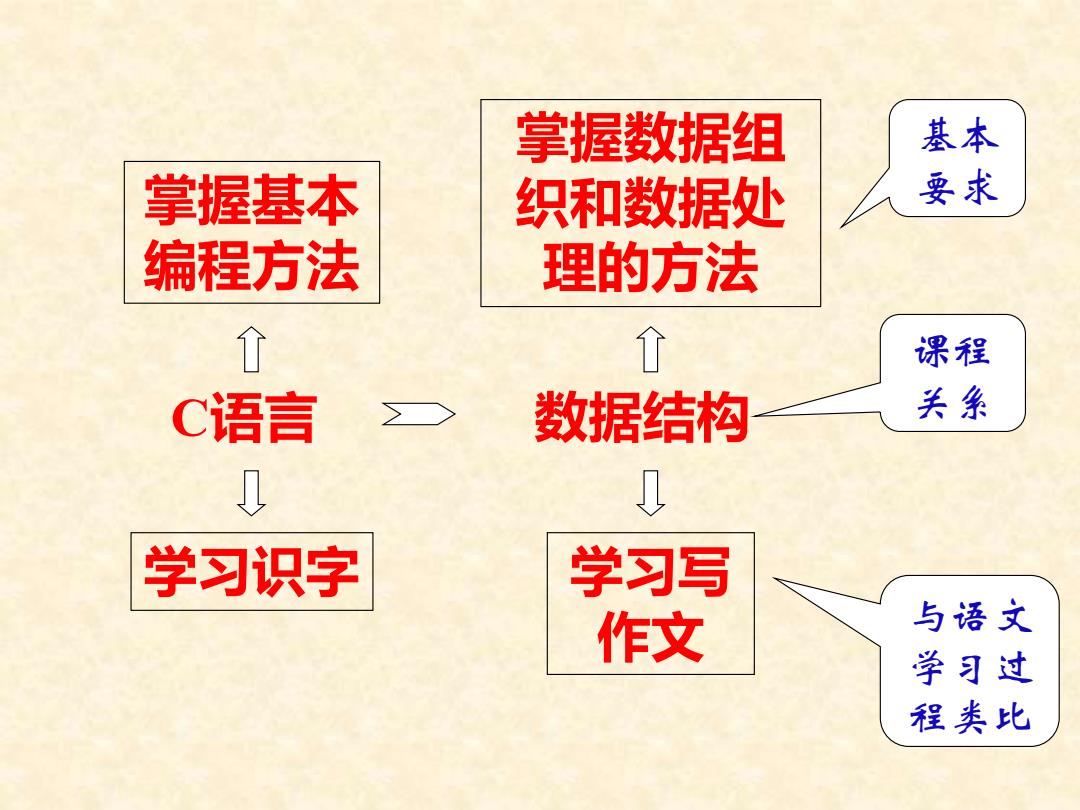 掌握基本编程方法

掌握数据组织和数据处理的方法

基本要求

C语言

数据结构

课程关系

学习识字

学习写作文

与语文学习过程类比